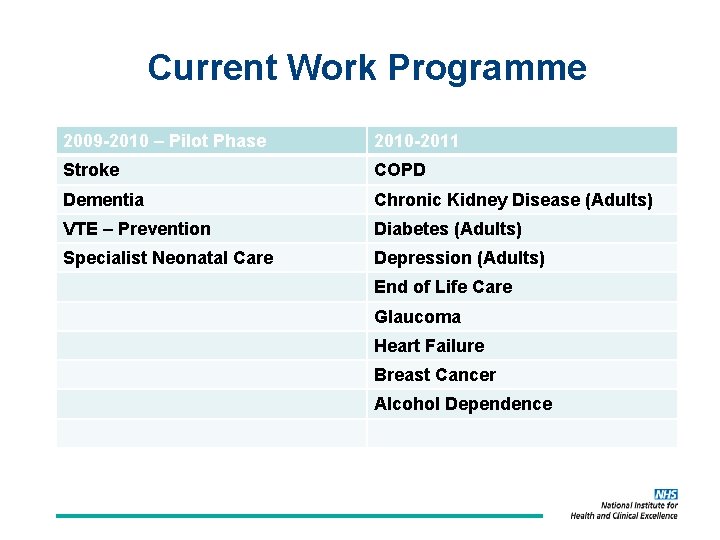 Current Work Programme

| 2009-2010 – Pilot Phase | 2010-2011 |
|---|---|
| Stroke | COPD |
| Dementia | Chronic Kidney Disease (Adults) |
| VTE – Prevention | Diabetes (Adults) |
| Specialist Neonatal Care | Depression (Adults) |
| | End of Life Care |
| | Glaucoma |
| | Heart Failure |
| | Breast Cancer |
| | Alcohol Dependence |
| | |

NHS
National Institute for Health and Clinical Excellence